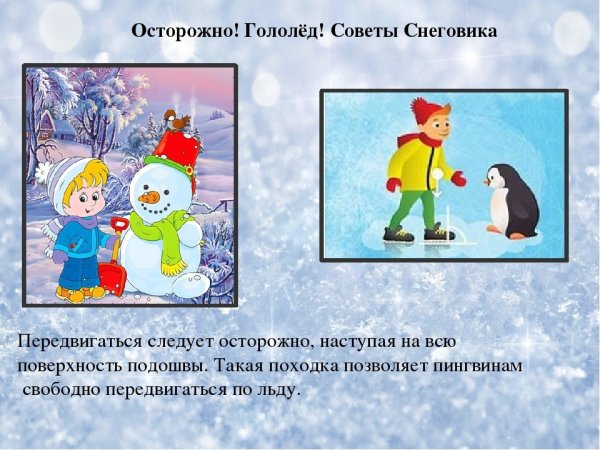 Осторожно! Гололёд! Советы Снеговика

Передвигаться следует осторожно, наступая на всю поверхность подошвы. Такая походка позволяет пингвинам свободно передвигаться по льду.